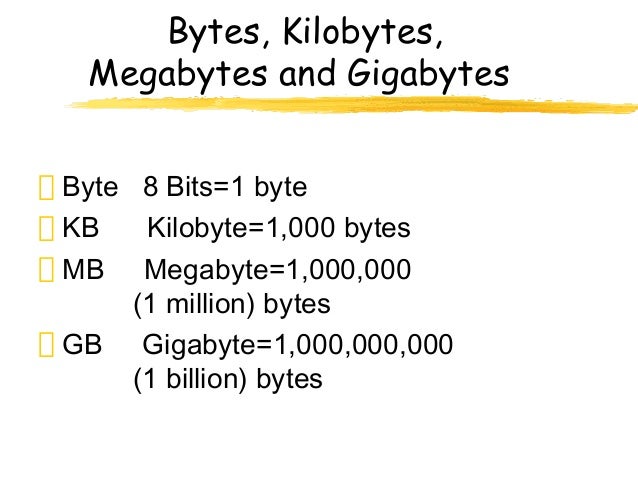 Bytes, Kilobytes, Megabytes and Gigabytes

Byte 8 Bits=1 byte
KB Kilobyte=1,000 bytes
MB Megabyte=1,000,000 (1 million) bytes
GB Gigabyte=1,000,000,000 (1 billion) bytes